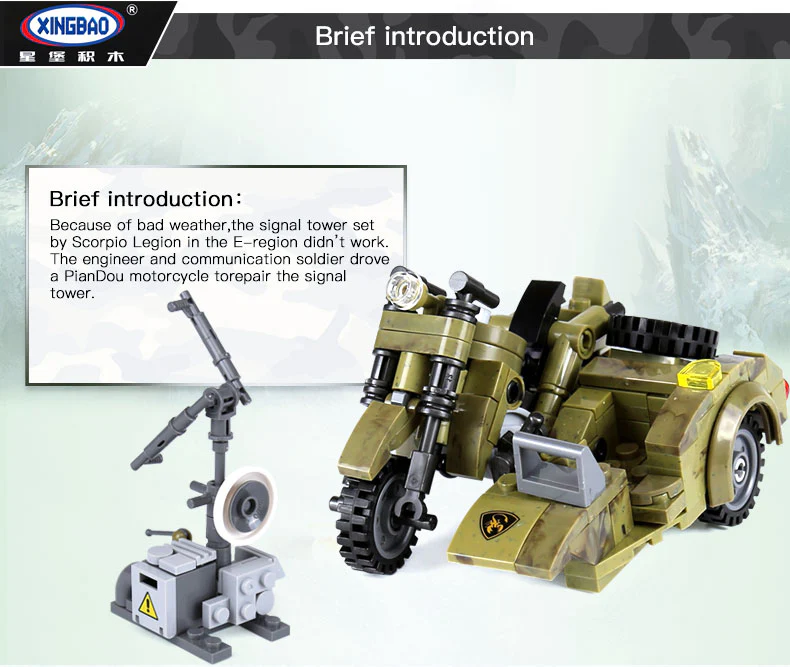 XINGBAO®
星堡积木

Brief introduction

Brief introduction:

Because of bad weather,the signal tower set by Scorpio Legion in the E-region didn't work. The engineer and communication soldier drove a PianDou motorcycle torepair the signal tower.